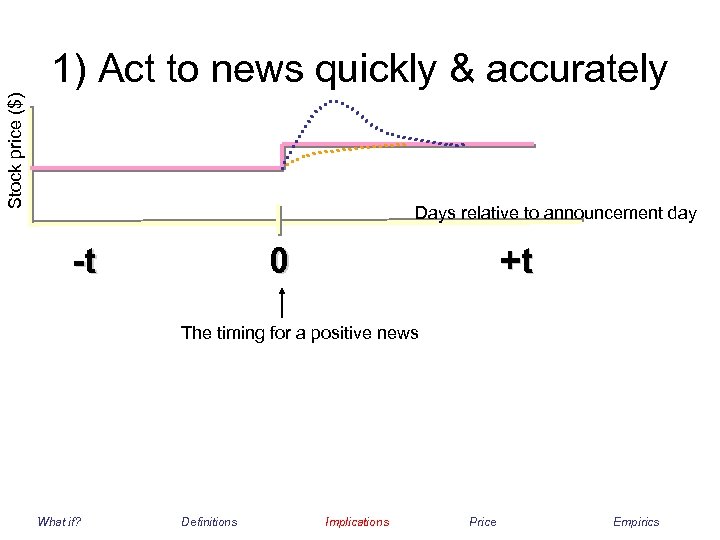 1) Act to news quickly & accurately

Stock price ($)

Days relative to announcement day

-t

0

+t

The timing for a positive news

What if?

Definitions

Implications

Price

Empirics